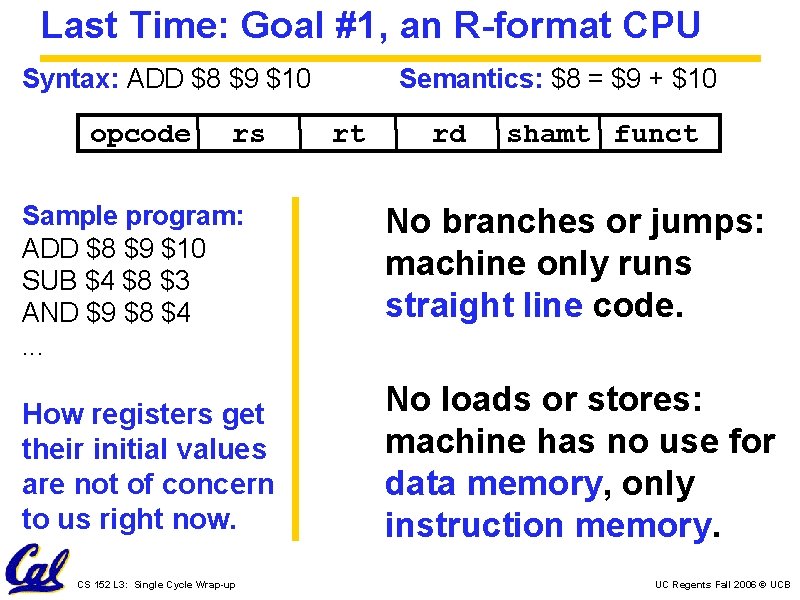 Last Time: Goal #1, an R-format CPU

Syntax: ADD \$8 \$9 \$10

Semantics: \$8 = \$9 + \$10

| opcode | rs | rt | rd | shamt | funct |
|---|---|---|---|---|---|

Sample program:
ADD \$8 \$9 \$10
SUB \$4 \$8 \$3
AND \$9 \$8 \$4
...

How registers get their initial values are not of concern to us right now.

No branches or jumps: machine only runs straight line code.

No loads or stores: machine has no use for data memory, only instruction memory.

Cal

CS 152 L3: Single Cycle Wrap-up

UC Regents Fall 2006 © UCB